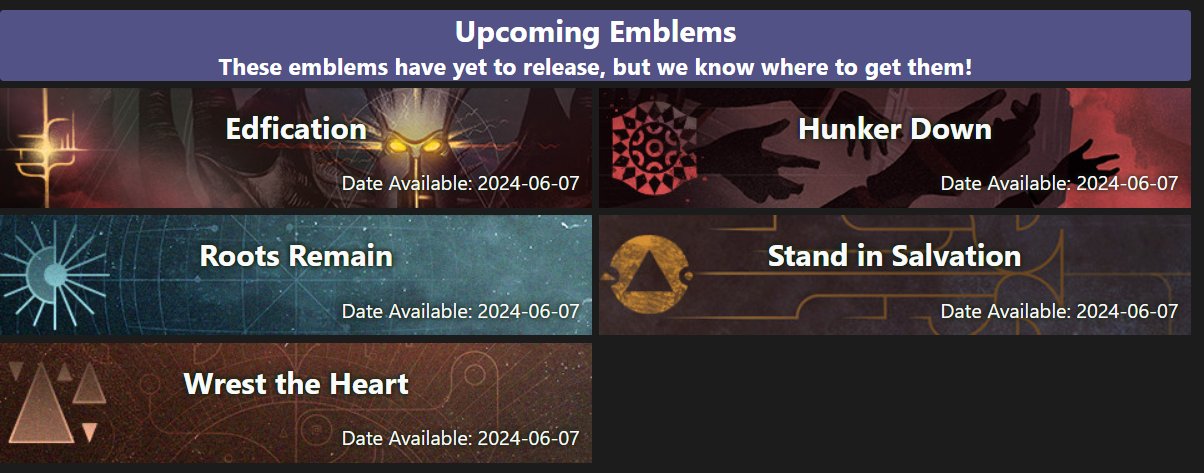 Upcoming Emblems
These emblems have yet to release, but we know where to get them!

Edfication
Date Available: 2024-06-07

Hunker Down
Date Available: 2024-06-07

Roots Remain
Date Available: 2024-06-07

Stand in Salvation
Date Available: 2024-06-07

Wrest the Heart
Date Available: 2024-06-07